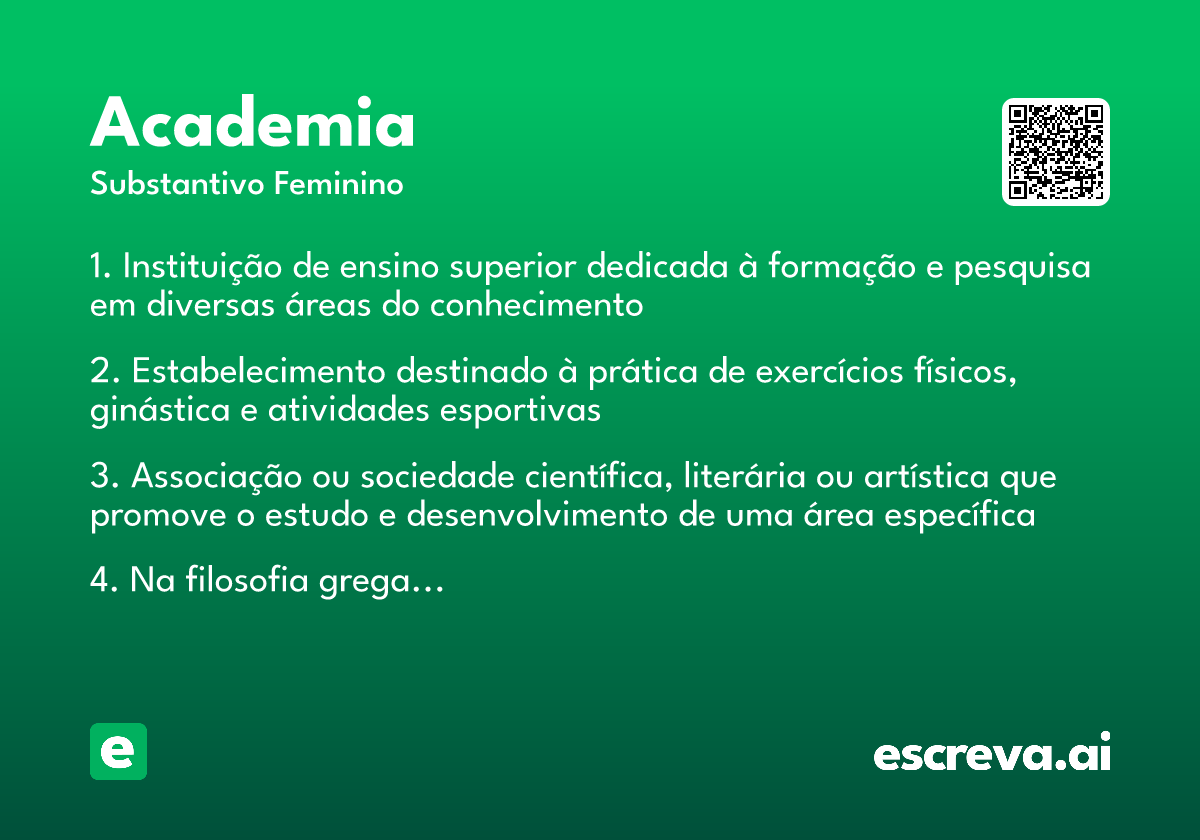 Academia
Substantivo Feminino

1. Instituição de ensino superior dedicada à formação e pesquisa em diversas áreas do conhecimento

2. Estabelecimento destinado à prática de exercícios físicos, ginástica e atividades esportivas

3. Associação ou sociedade científica, literária ou artística que promove o estudo e desenvolvimento de uma área específica

4. Na filosofia grega...

e

escreva.ai